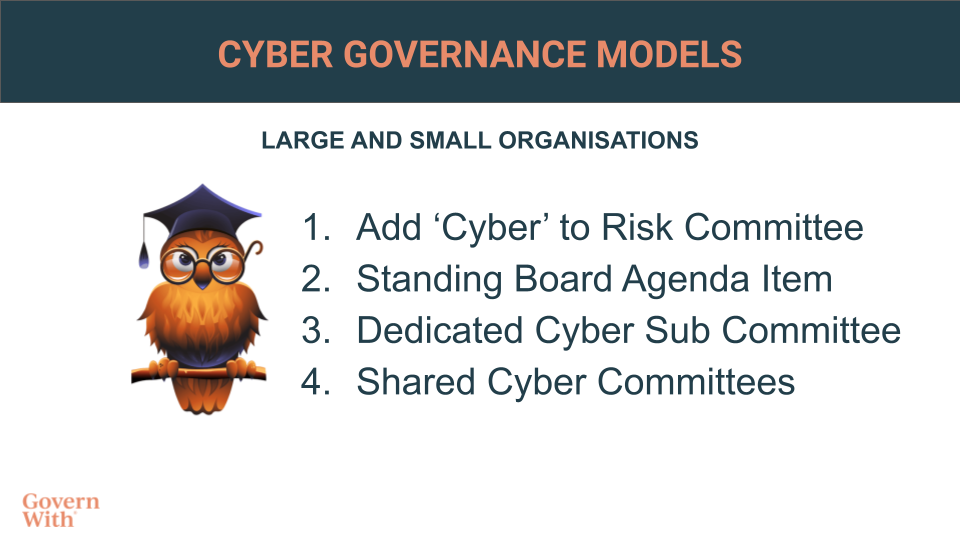 CYBER GOVERNANCE MODELS

LARGE AND SMALL ORGANISATIONS

1. Add ‘Cyber’ to Risk Committee
2. Standing Board Agenda Item
3. Dedicated Cyber Sub Committee
4. Shared Cyber Committees

Govern With